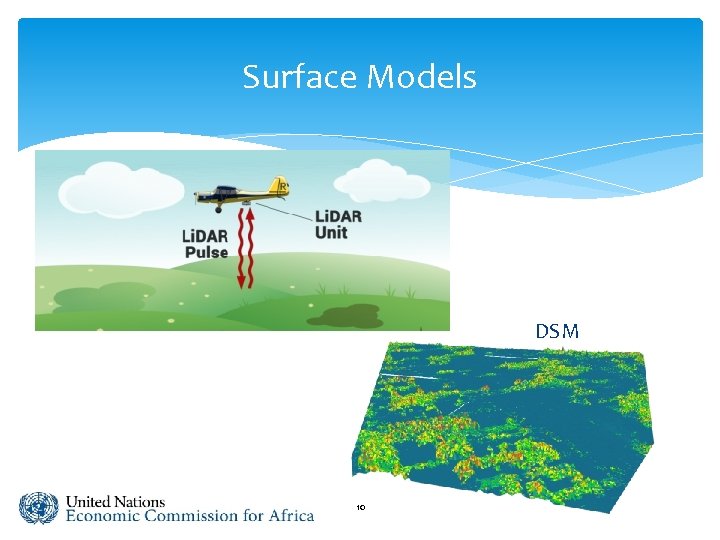 Surface Models

LiDAR Pulse

LiDAR Unit

DSM

United Nations
Economic Commission for Africa

10